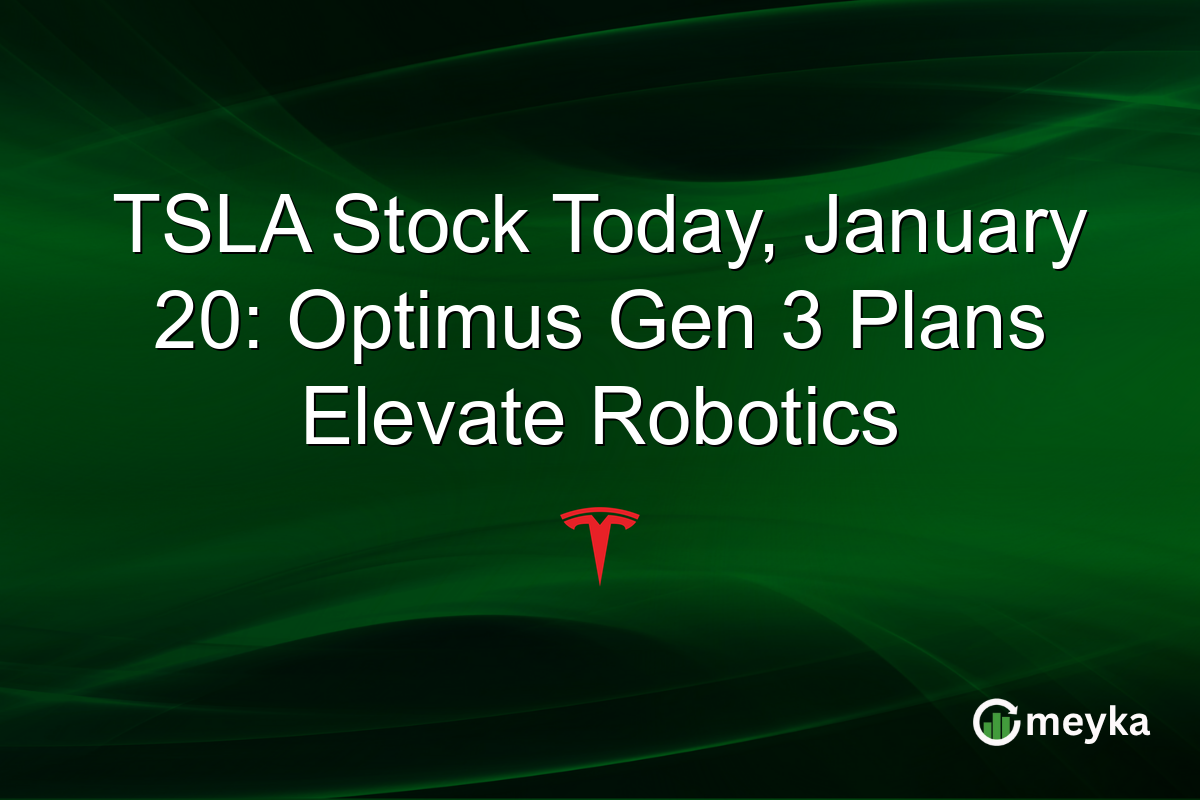 TSLA Stock Today, January 20: Optimus Gen 3 Plans Elevate Robotics

meyka